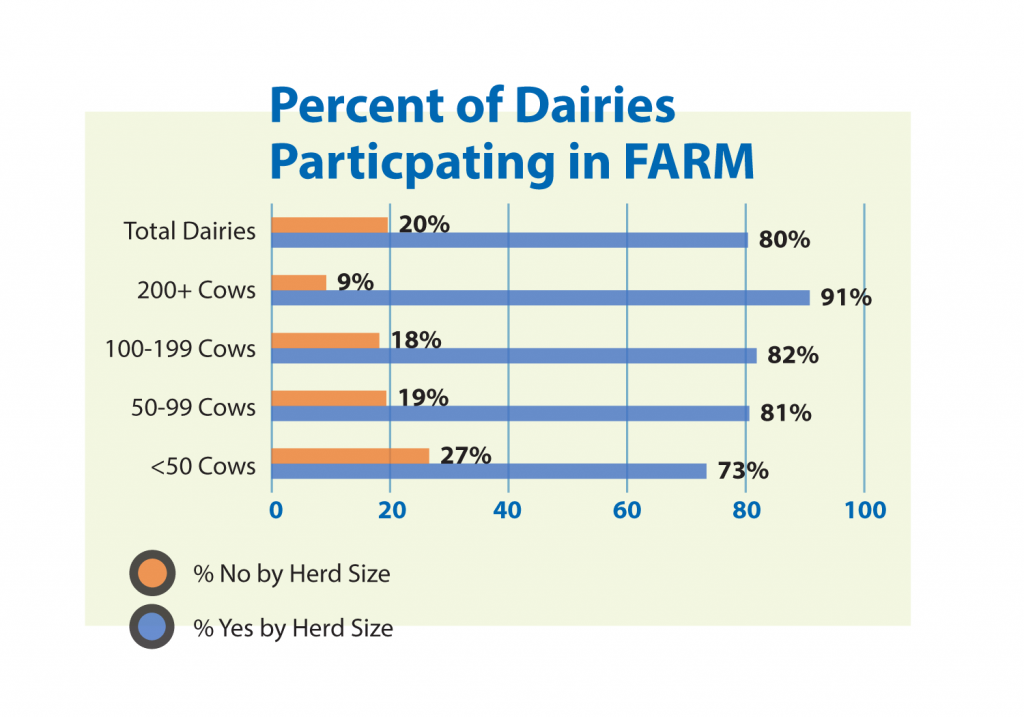 Percent of Dairies Particpating in FARM

Total Dairies
20%
80%

200+ Cows
9%
91%

100-199 Cows
18%
82%

50-99 Cows
19%
81%

<50 Cows
27%
73%

0 20 40 60 80 100

% No by Herd Size
% Yes by Herd Size